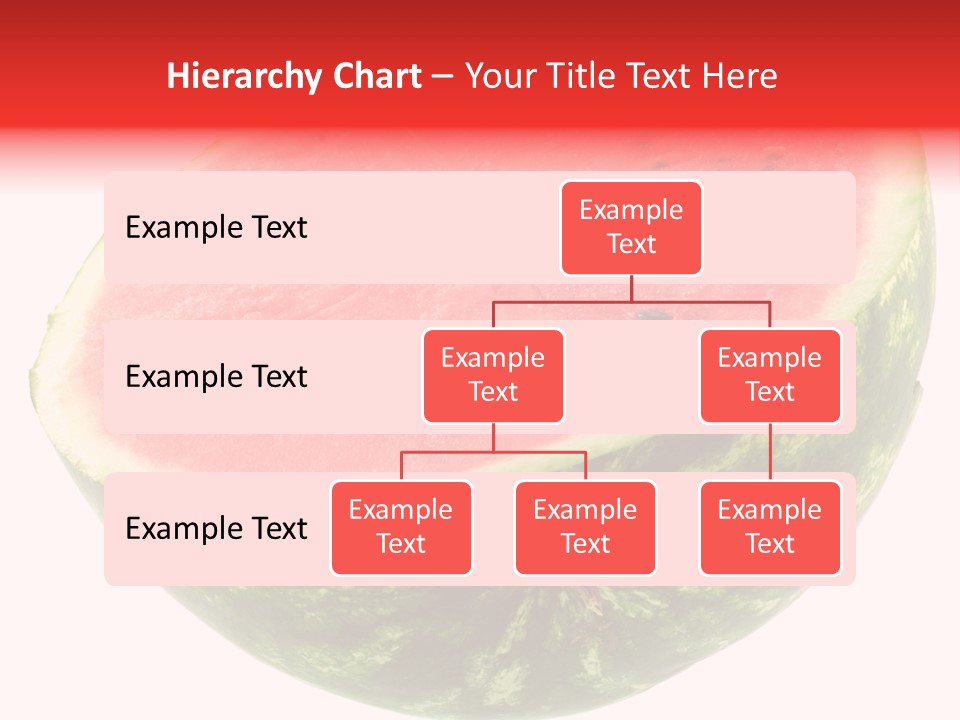 Hierarchy Chart – Your Title Text Here

Example Text

Example Text

Example Text

Example Text

Example Text

Example Text

Example Text

Example Text

Example Text